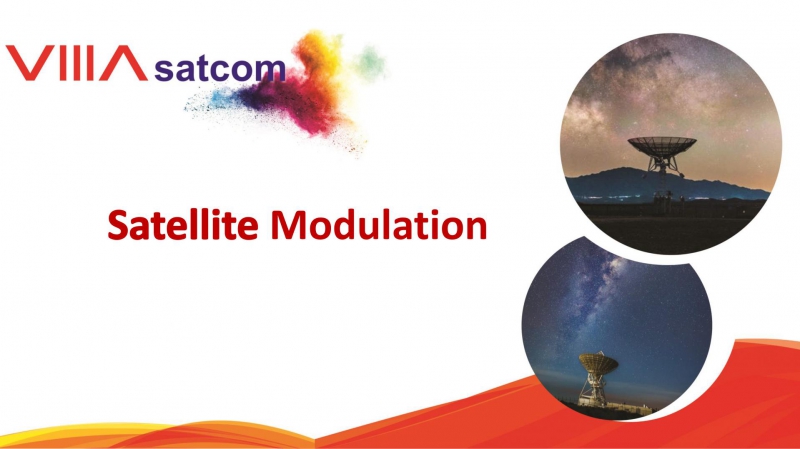 VIIIA satcom

Satellite Modulation